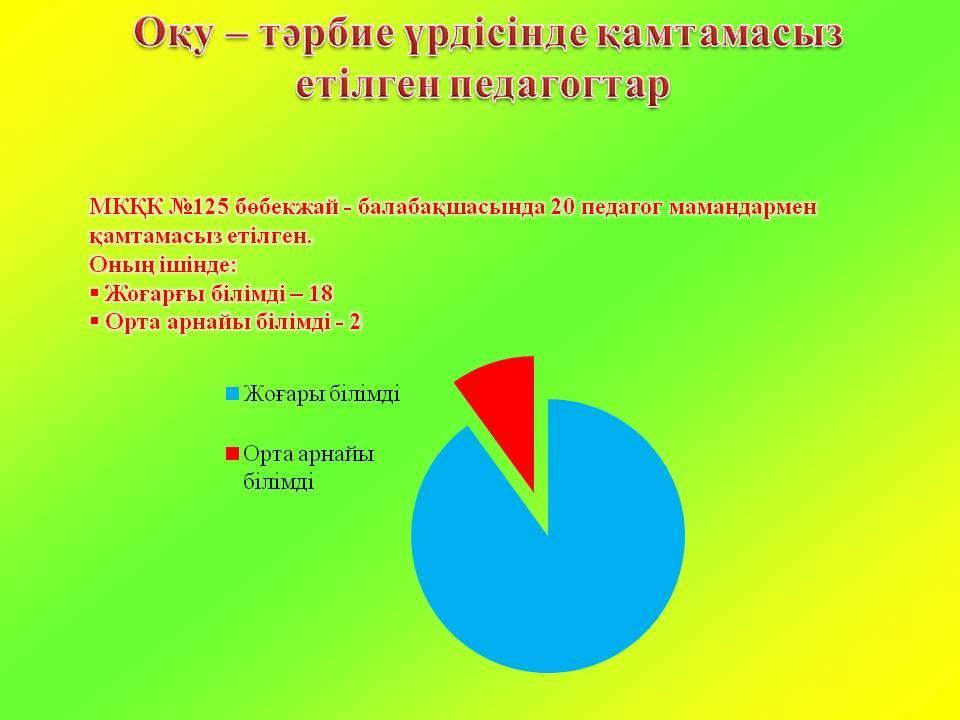 Оқу – тәрбие үрдісінде қамтамасыз етілген педагогтар

МКҚК №125 бөбекжай - балабақшасында 20 педагог мамандармен қамтамасыз етілген.
Оның ішінде:
▪ Жоғарғы білімді – 18
▪ Орта арнайы білімді - 2

Жоғары білімді

Орта арнайы білімді